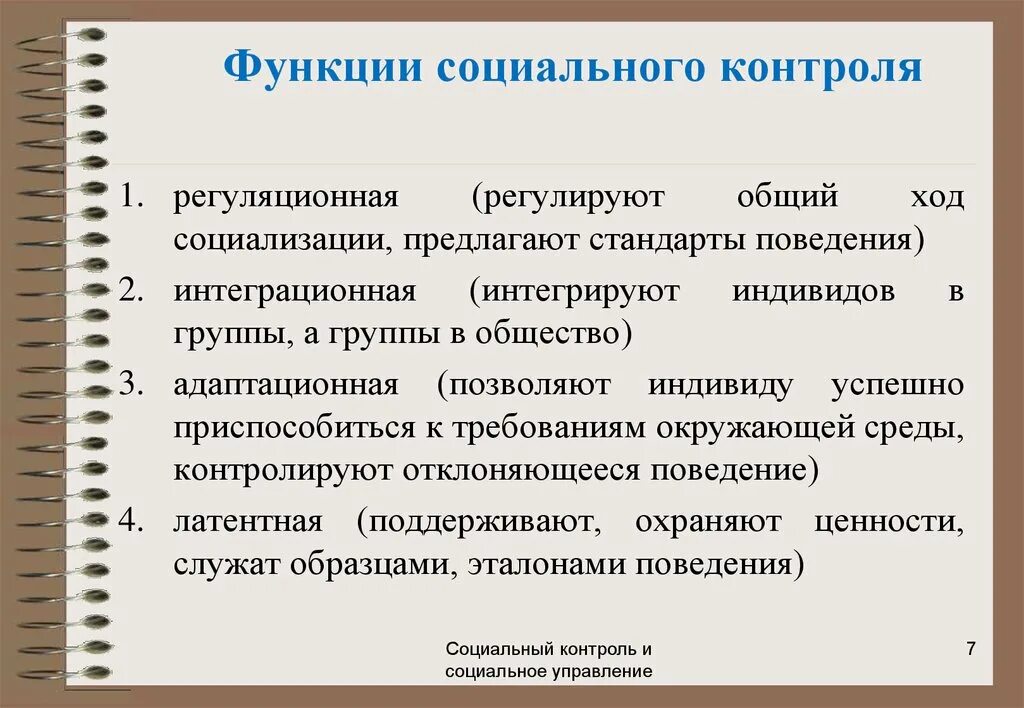 Функции социального контроля

1. регуляционная (регулируют общий ход социализации, предлагают стандарты поведения)
2. интеграционная (интегрируют индивидов в группы, а группы в общество)
3. адаптационная (позволяют индивиду успешно приспособиться к требованиям окружающей среды, контролируют отклоняющееся поведение)
4. латентная (поддерживают, охраняют ценности, служат образцами, эталонами поведения)

Социальный контроль и социальное управление

7